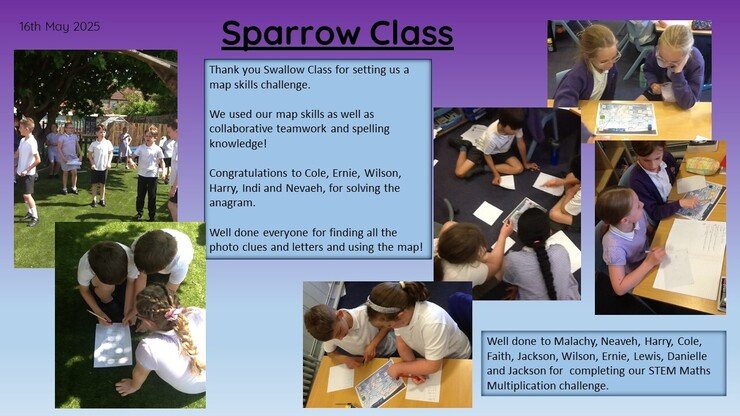 16th May 2025

Sparrow Class

Thank you Swallow Class for setting us a map skills challenge.

We used our map skills as well as collaborative teamwork and spelling knowledge!

Congratulations to Cole, Ernie, Wilson, Harry, Indi and Nevaeh, for solving the anagram.

Well done everyone for finding all the photo clues and letters and using the map!

Well done to Malachy, Neaveh, Harry, Cole, Faith, Jackson, Wilson, Ernie, Lewis, Danielle and Jackson for completing our STEM Maths Multiplication challenge.